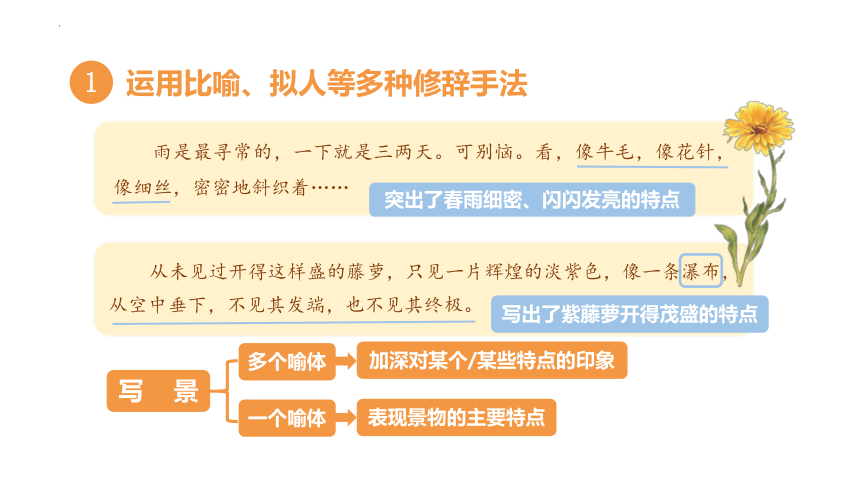 1 运用比喻、拟人等多种修辞手法

雨是最寻常的，一下就是三两天。可别恼。看，像牛毛，像花针，像细丝，密密地斜织着……

突出了春雨细密、闪闪发亮的特点

从未见过开得这样盛的藤萝，只见一片辉煌的淡紫色，像一条瀑布，从空中垂下，不见其发端，也不见其终极。

写出了紫藤萝开得茂盛的特点

写 景

多个喻体

加深对某个/某些特点的印象

一个喻体

表现景物的主要特点